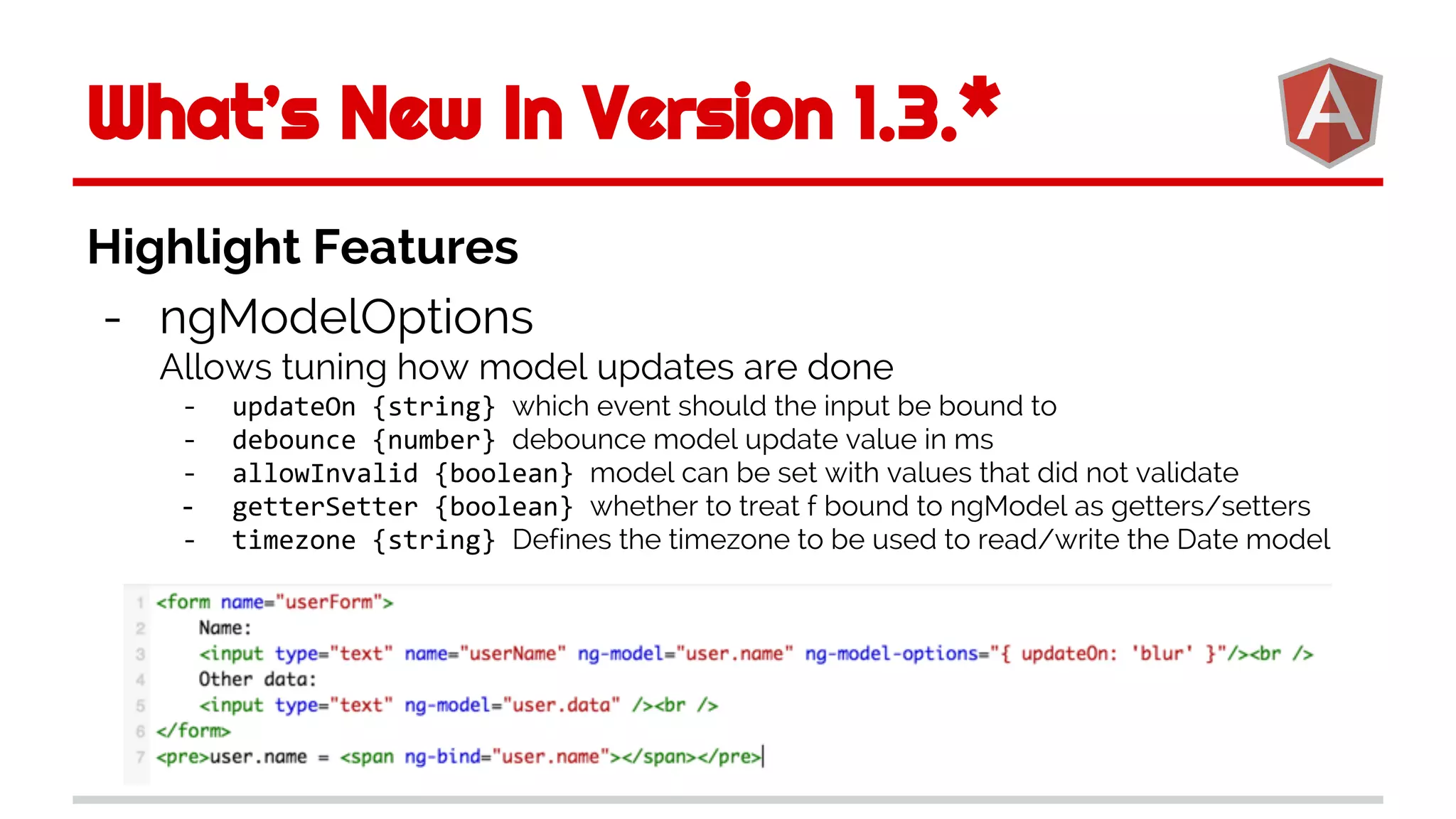 What's New In Version 1.3.*

A

Highlight Features

- ngModelOptions
Allows tuning how model updates are done
- updateOn {string} which event should the input be bound to
- debounce {number} debounce model update value in ms
- allowInvalid {boolean} model can be set with values that did not validate
- getterSetter {boolean} whether to treat f bound to ngModel as getters/setters
- timezone {string} Defines the timezone to be used to read/write the Date model

1 <form name="userForm">
2 Name:
3 <input type="text" name="userName" ng-model="user.name" ng-model-options="{ updateOn: 'blur' }"/><br />
4 Other data:
5 <input type="text" ng-model="user.data" /><br />
6 </form>
7 <pre>user.name = <span ng-bind="user.name"></span></pre>